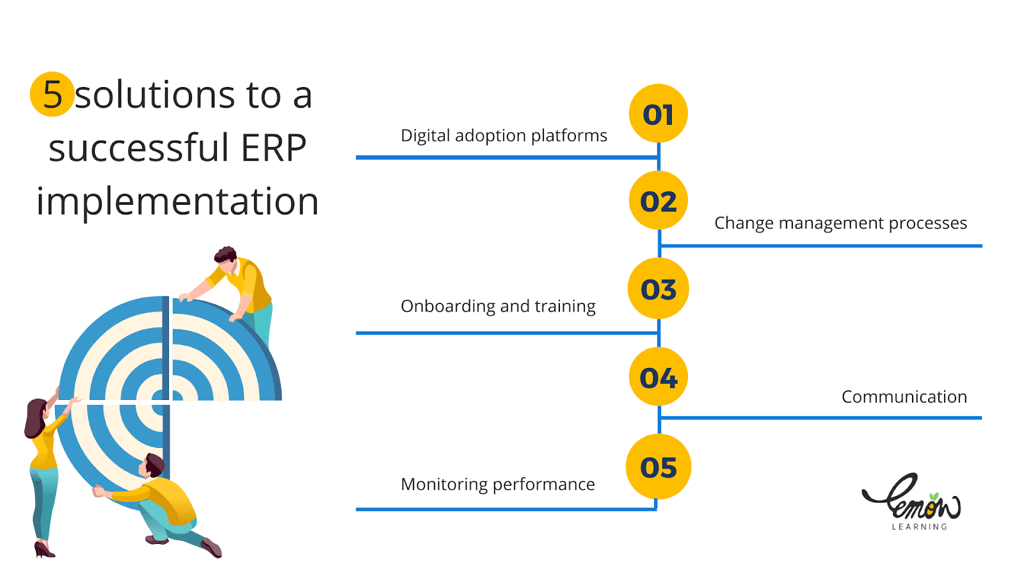 5 solutions to a successful ERP implementation

01
Digital adoption platforms

02
Change management processes

03
Onboarding and training

04
Communication

05
Monitoring performance

lemon
LEARNING